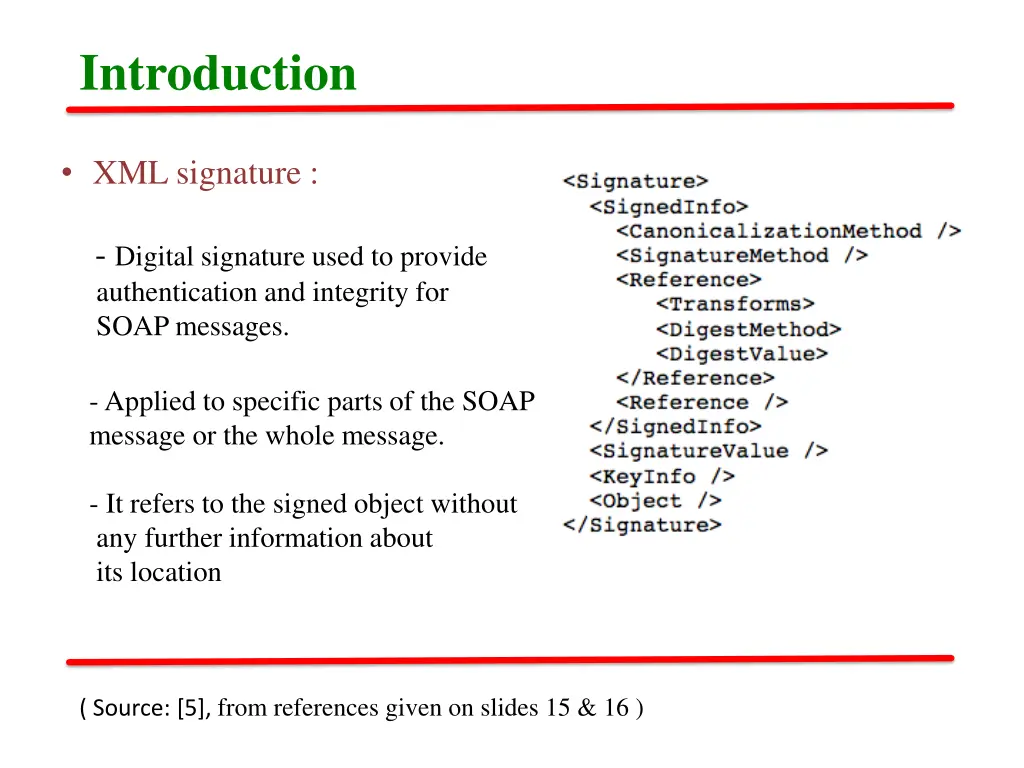 Introduction

• XML signature :

- Digital signature used to provide authentication and integrity for SOAP messages.

- Applied to specific parts of the SOAP message or the whole message.

- It refers to the signed object without any further information about its location

<Signature>
<SignedInfo>
<CanonicalizationMethod />
<SignatureMethod />
<Reference>
<Transforms>
<DigestMethod>
<DigestValue>
</Reference>
<Reference />
</SignedInfo>
<SignatureValue />
<KeyInfo />
<Object />
</Signature>

( Source: [5], from references given on slides 15 & 16 )